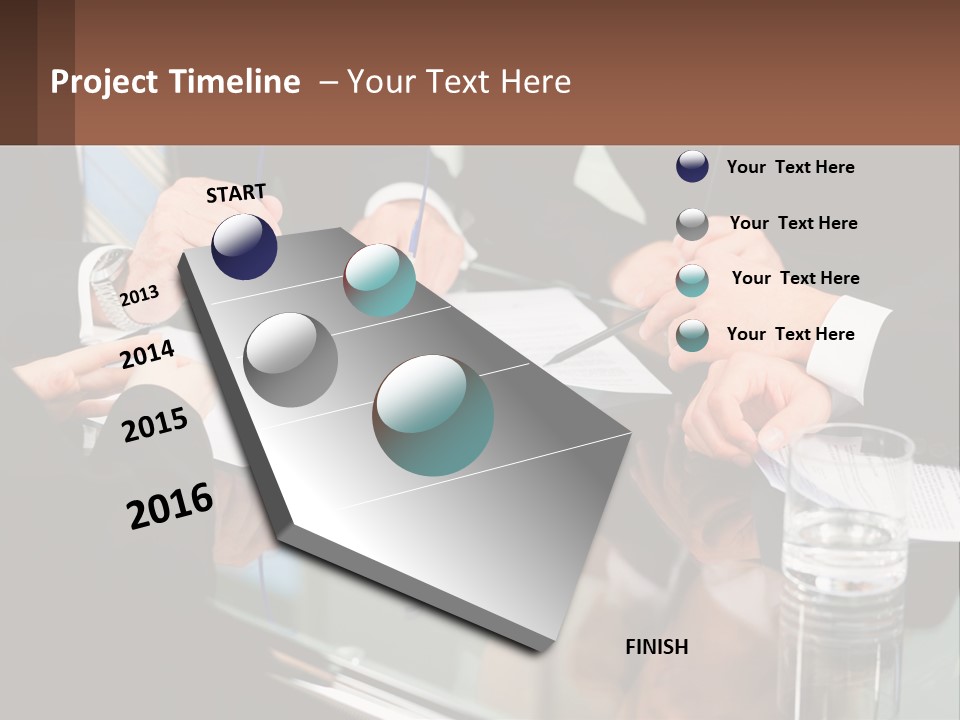 Project Timeline – Your Text Here

START

2013

2014

2015

2016

FINISH

Your Text Here

Your Text Here

Your Text Here

Your Text Here